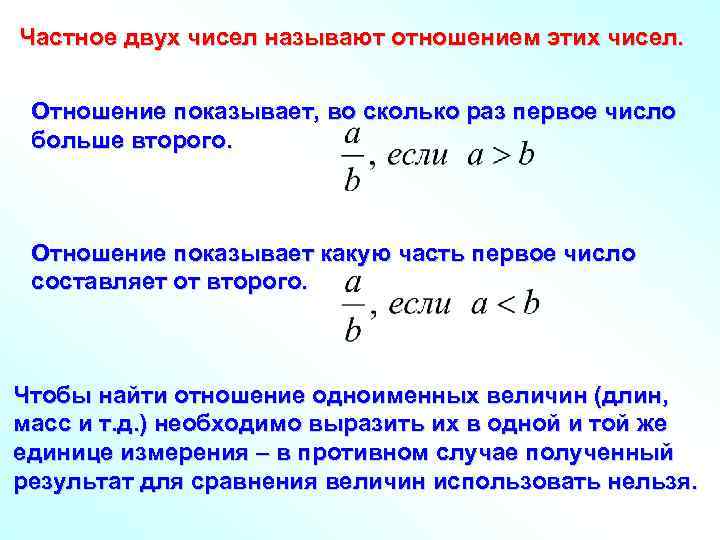 Частное двух чисел называют отношением этих чисел.

Отношение показывает, во сколько раз первое число больше второго.

$\frac{a}{b}$, если $a > b$

Отношение показывает какую часть первое число составляет от второго.

$\frac{a}{b}$, если $a < b$

Чтобы найти отношение одноименных величин (длин, масс и т.д.) необходимо выразить их в одной и той же единице измерения – в противном случае полученный результат для сравнения величин использовать нельзя.